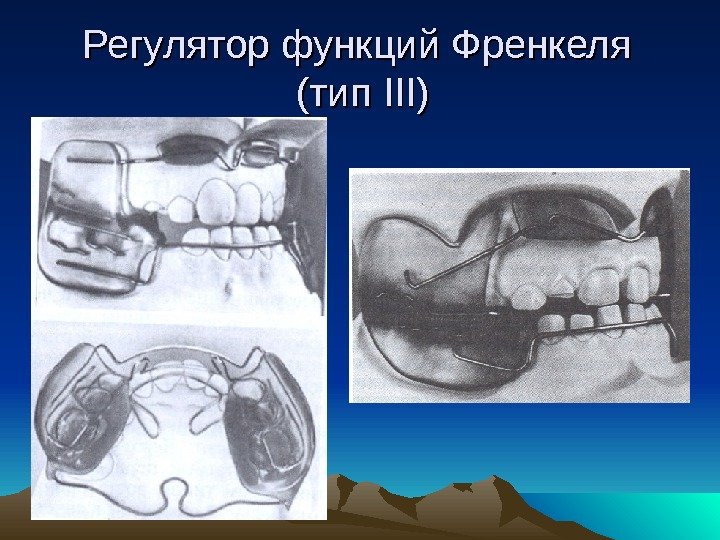 Регулятор функций Френкеля (тип III)